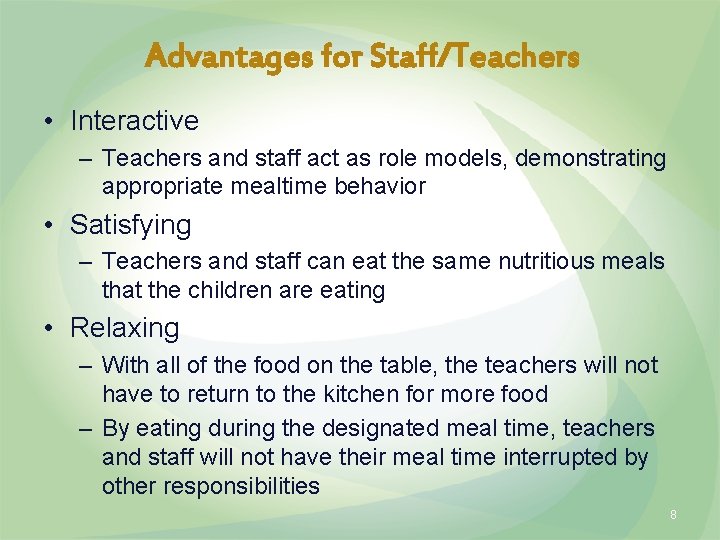 Advantages for Staff/Teachers

• Interactive
– Teachers and staff act as role models, demonstrating appropriate mealtime behavior

• Satisfying
– Teachers and staff can eat the same nutritious meals that the children are eating

• Relaxing
– With all of the food on the table, the teachers will not have to return to the kitchen for more food
– By eating during the designated meal time, teachers and staff will not have their meal time interrupted by other responsibilities

8